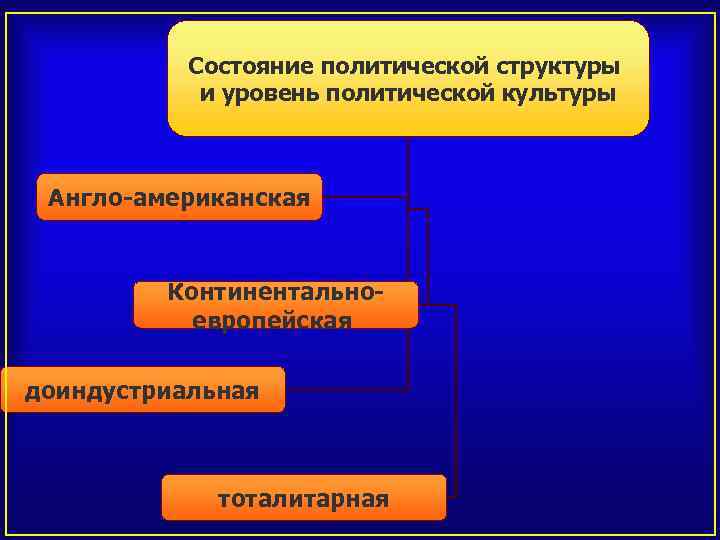 Состояние политической структуры и уровень политической культуры

Англо-американская

Континентально-европейская

доиндустриальная

тоталитарная